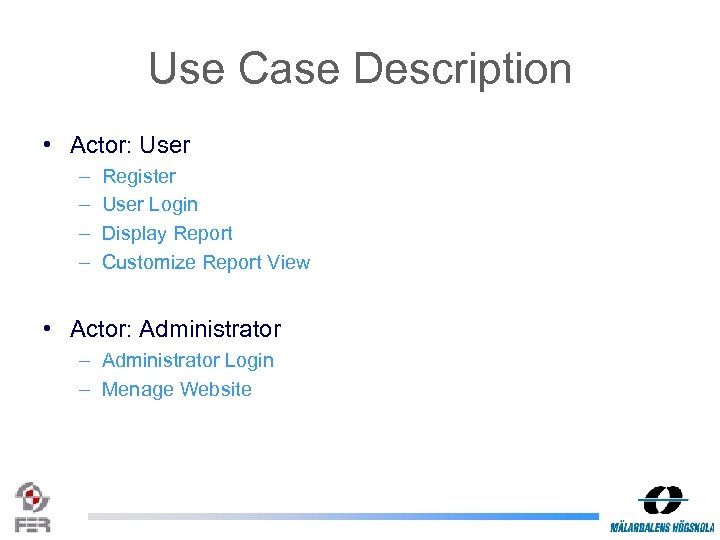 Use Case Description

• Actor: User
– Register
– User Login
– Display Report
– Customize Report View

• Actor: Administrator
– Administrator Login
– Menage Website

FER

MÄLARDALENS HÖGSKOLA